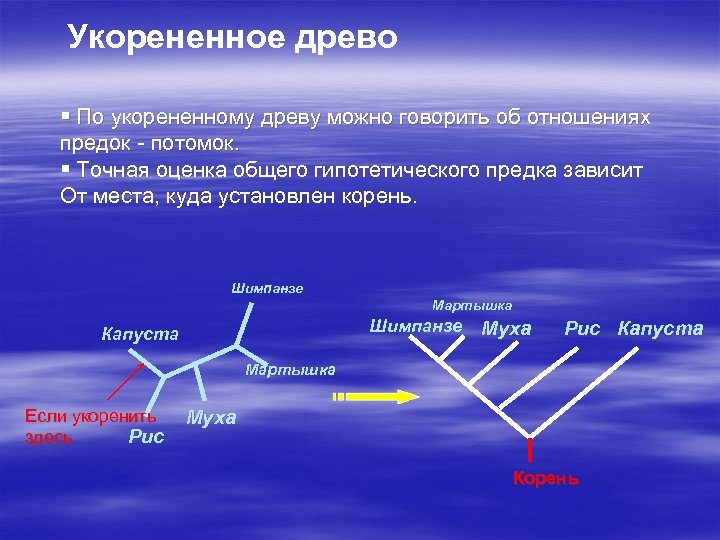 Укорененное древо

▪ По укорененному древу можно говорить об отношениях предок - потомок.
▪ Точная оценка общего гипотетического предка зависит От места, куда установлен корень.

Шимпанзе
Капуста
Мартышка
Если укоренить здесь
Муха
Рис

Мартышка
Шимпанзе
Муха
Рис
Капуста
Корень